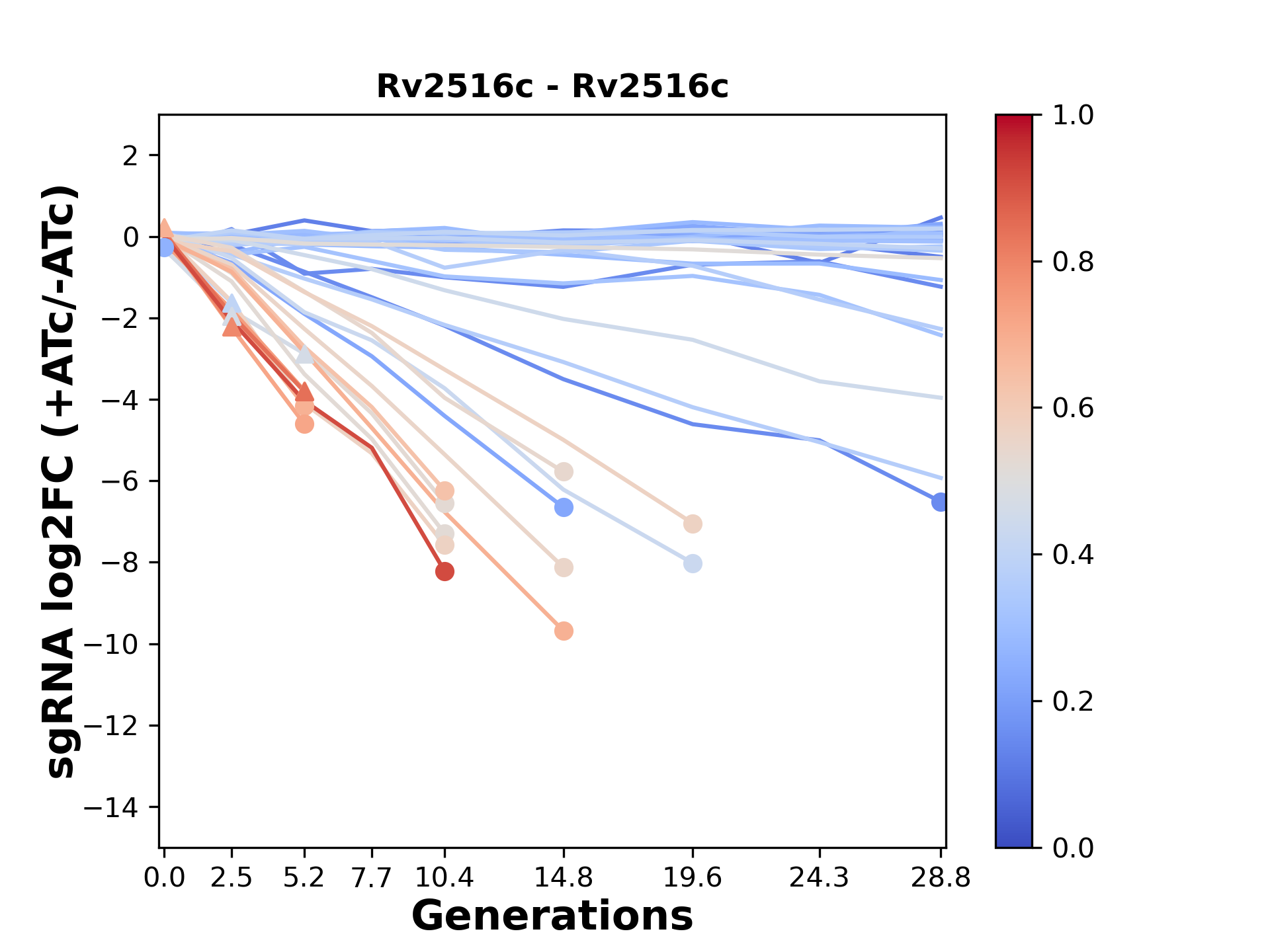 Rv2516c - Rv2516c

sgRNA log2FC (+ATc/-ATc)

2
0
−2
−4
−6
−8
−10
−12
−14

0.0 2.5 5.2 7.7 10.4 14.8 19.6 24.3 28.8

Generations

1.0
0.8
0.6
0.4
0.2
0.0